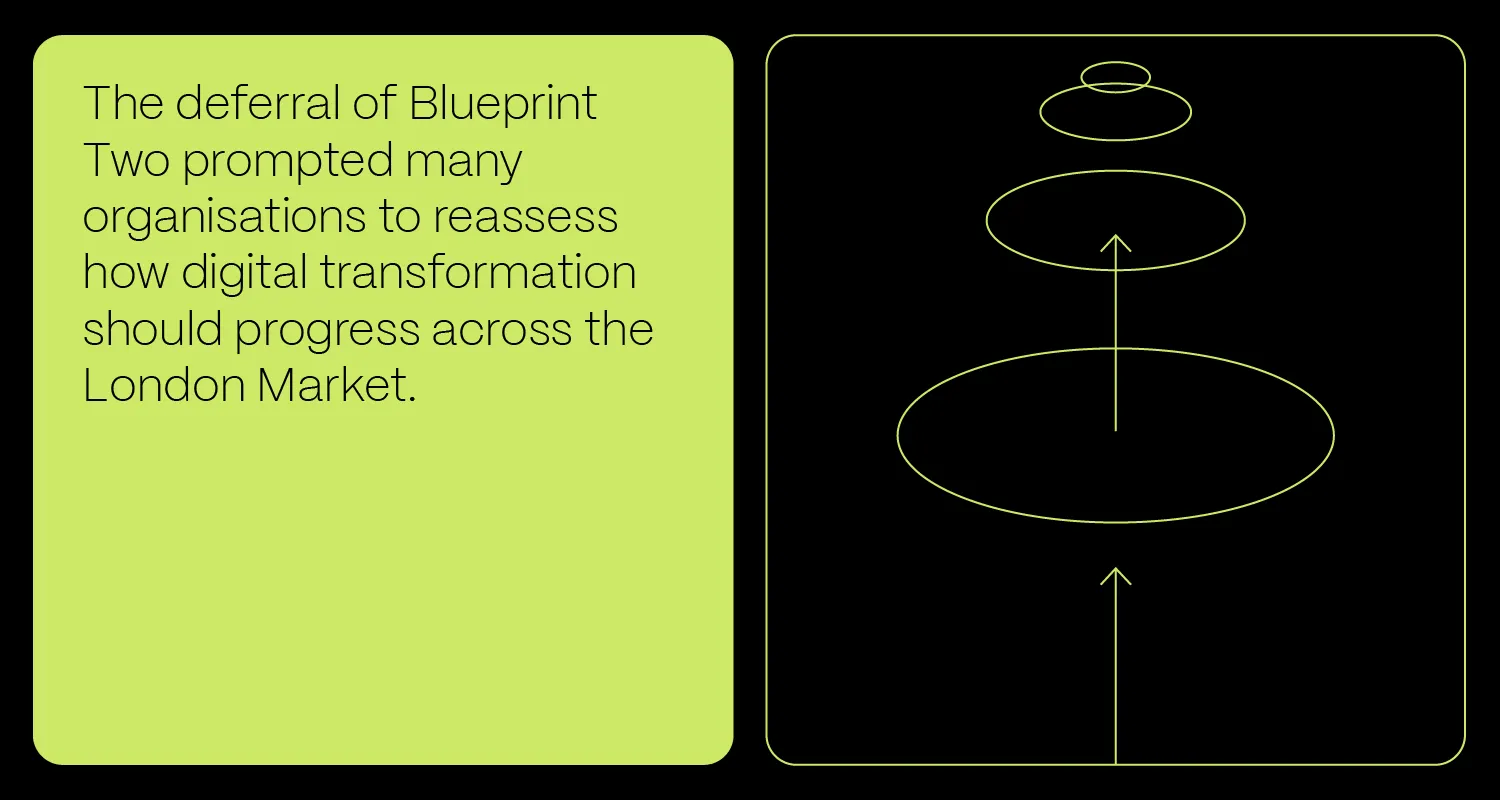 The deferral of Blueprint Two prompted many organisations to reassess how digital transformation should progress across the London Market.